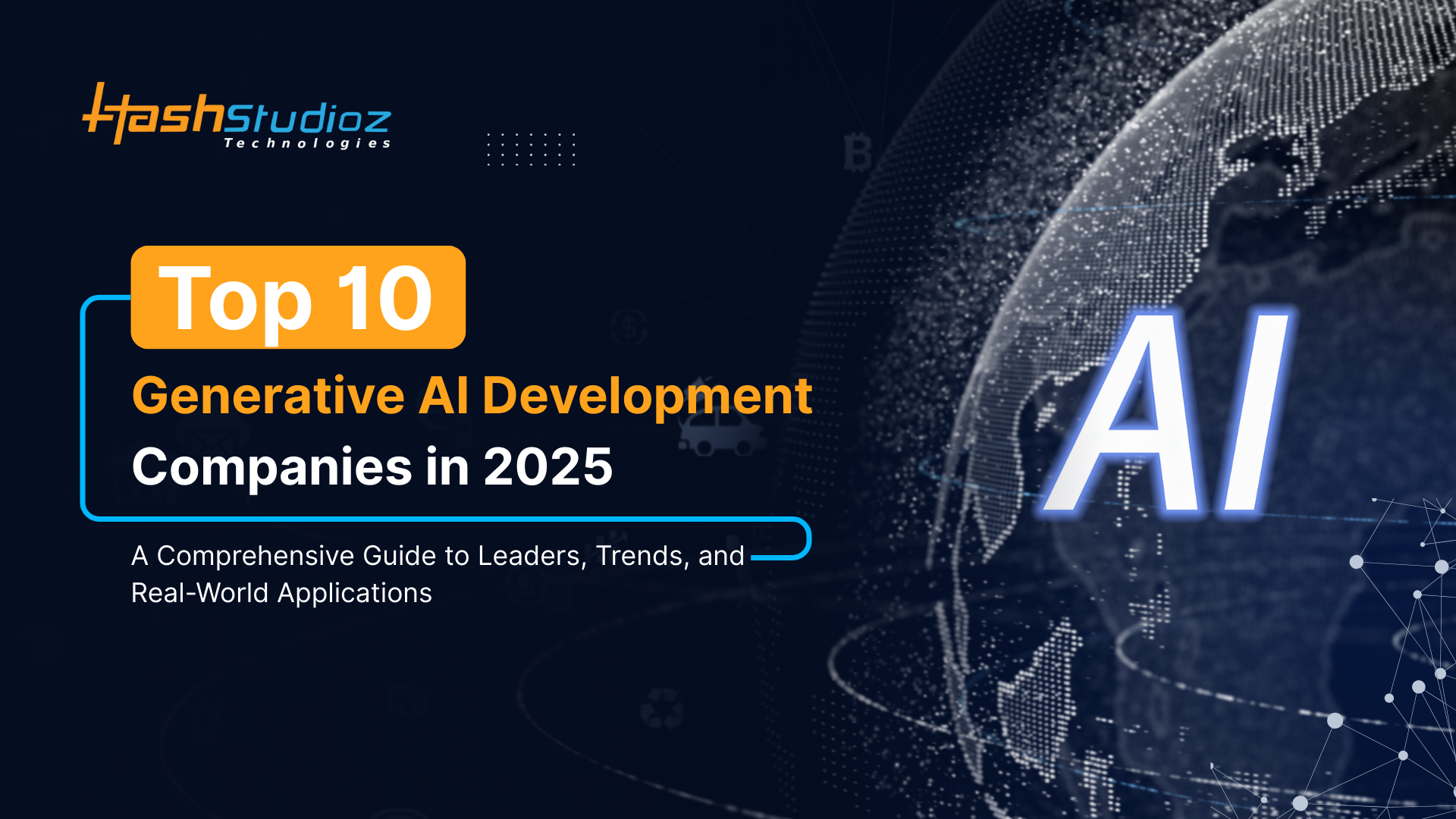 HashStudioz
Technologies

Top 10
Generative AI Development
Companies in 2025

A Comprehensive Guide to Leaders, Trends, and Real-World Applications

AI